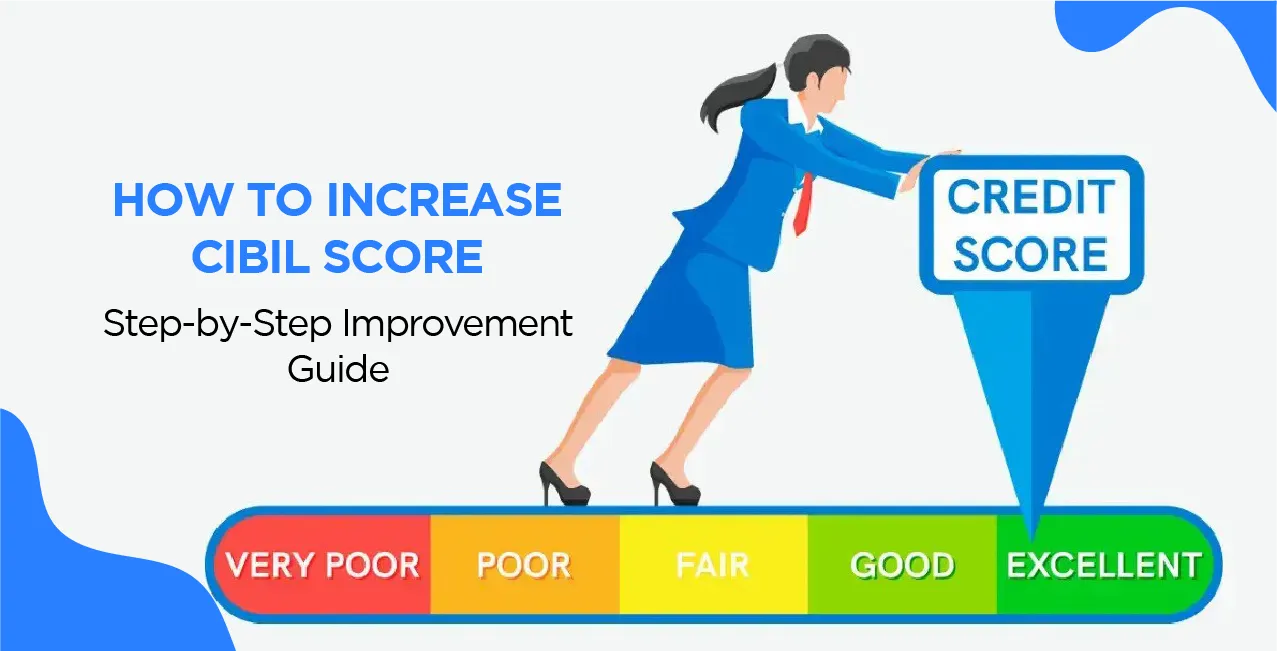 HOW TO INCREASE CIBIL SCORE

Step-by-Step Improvement Guide

CREDIT SCORE

VERY POOR POOR FAIR GOOD EXCELLENT